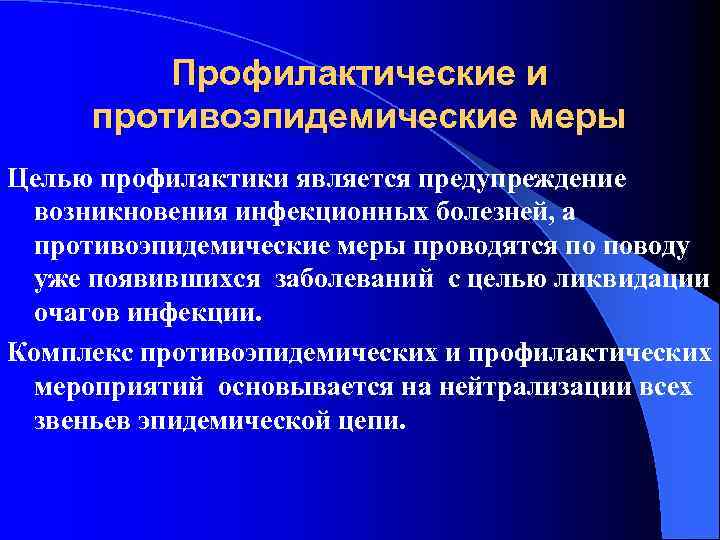 Профилактические и противоэпидемические меры

Целью профилактики является предупреждение возникновения инфекционных болезней, а противоэпидемические меры проводятся по поводу уже появившихся заболеваний с целью ликвидации очагов инфекции.

Комплекс противоэпидемических и профилактических мероприятий основывается на нейтрализации всех звеньев эпидемической цепи.